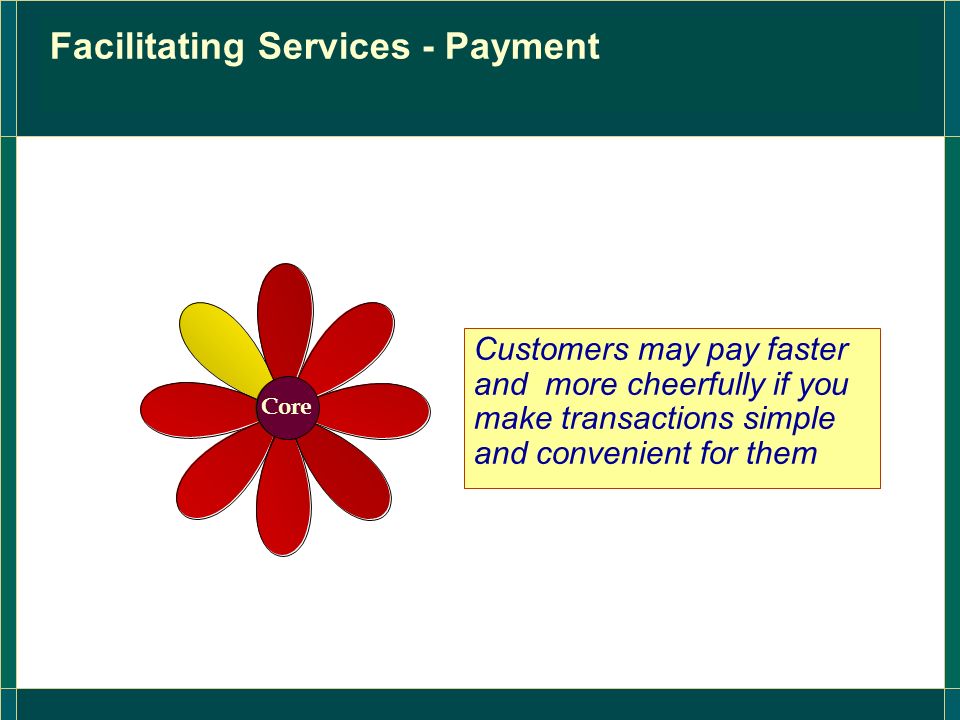 Facilitating Services - Payment

Core

Customers may pay faster and more cheerfully if you make transactions simple and convenient for them